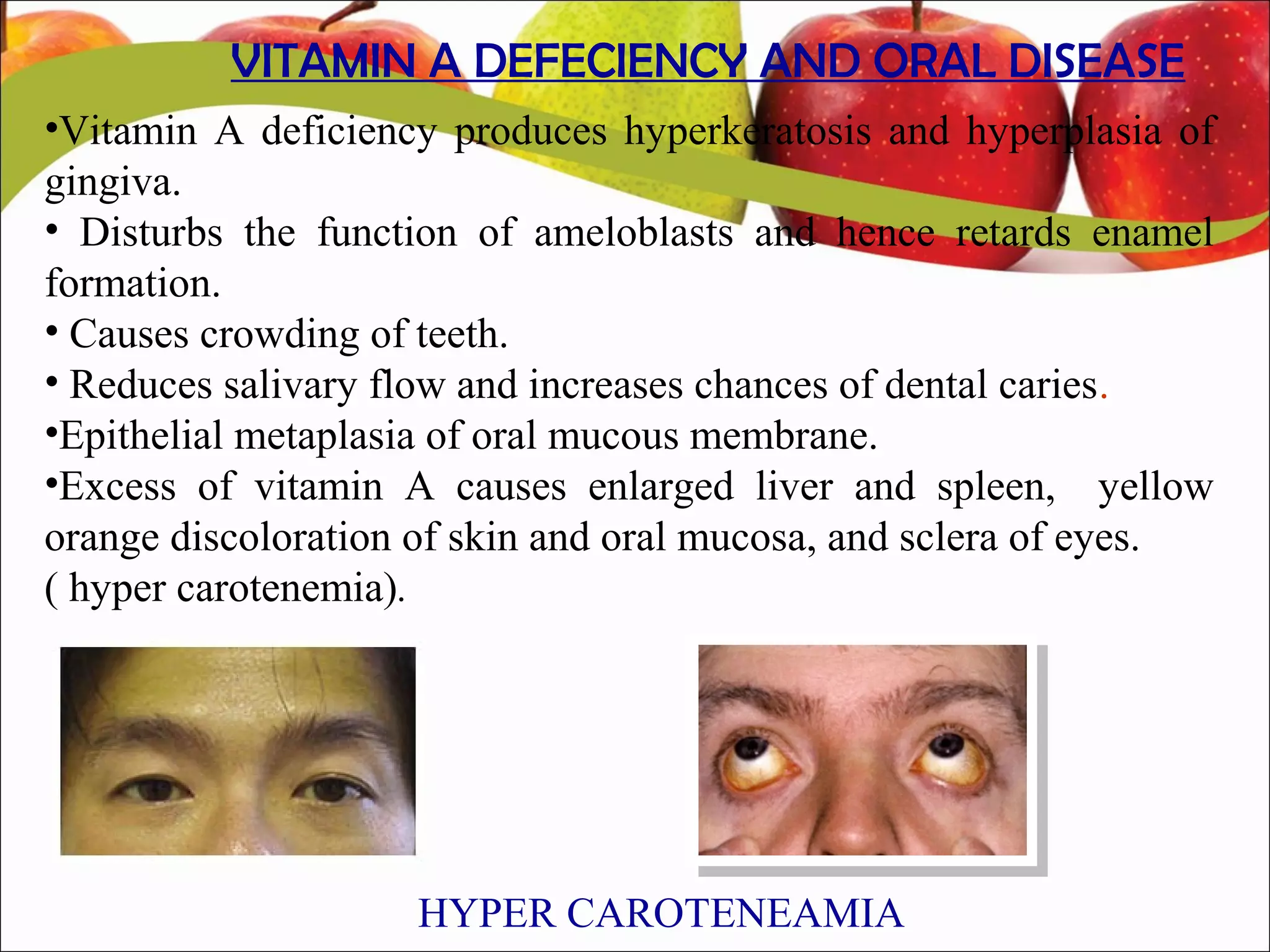 VITAMIN A DEFECIENCY AND ORAL DISEASE

•Vitamin A deficiency produces hyperkeratosis and hyperplasia of gingiva.

• Disturbs the function of ameloblasts and hence retards enamel formation.

• Causes crowding of teeth.

• Reduces salivary flow and increases chances of dental caries.

•Epithelial metaplasia of oral mucous membrane.

•Excess of vitamin A causes enlarged liver and spleen, yellow orange discoloration of skin and oral mucosa, and sclera of eyes. ( hyper carotenemia).

HYPER CAROTENEAMIA